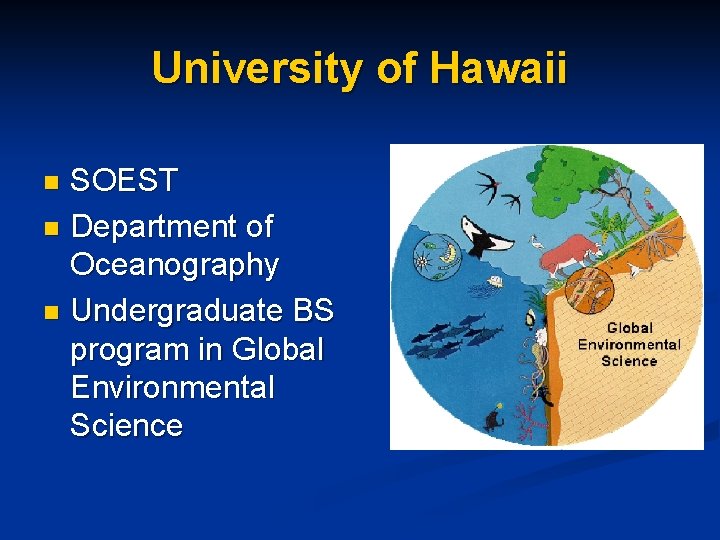 University of Hawaii

- SOEST
- Department of Oceanography
- Undergraduate BS program in Global Environmental Science

Global Environmental Science